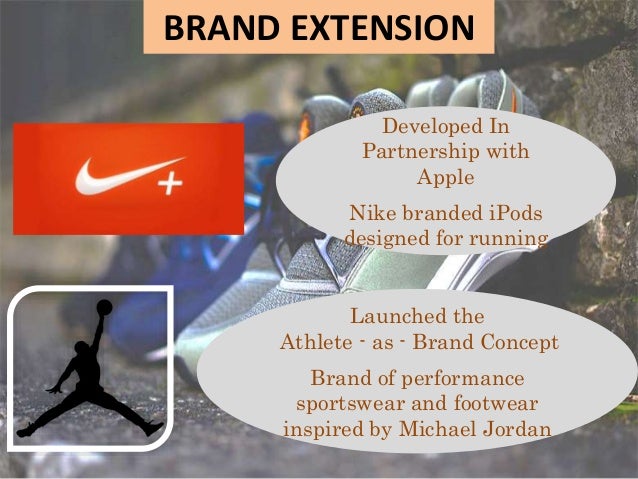 BRAND EXTENSION

+

Developed In Partnership with Apple

Nike branded iPods designed for running

Launched the Athlete - as - Brand Concept

Brand of performance sportswear and footwear inspired by Michael Jordan